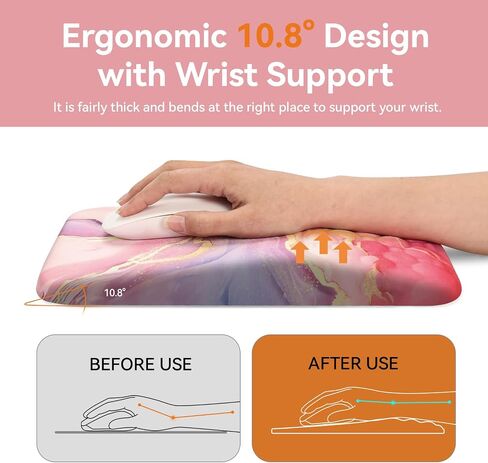 Ergonomic 10.8° Design with Wrist Support

It is fairly thick and bends at the right place to support your wrist.

10.8°

BEFORE USE

AFTER USE